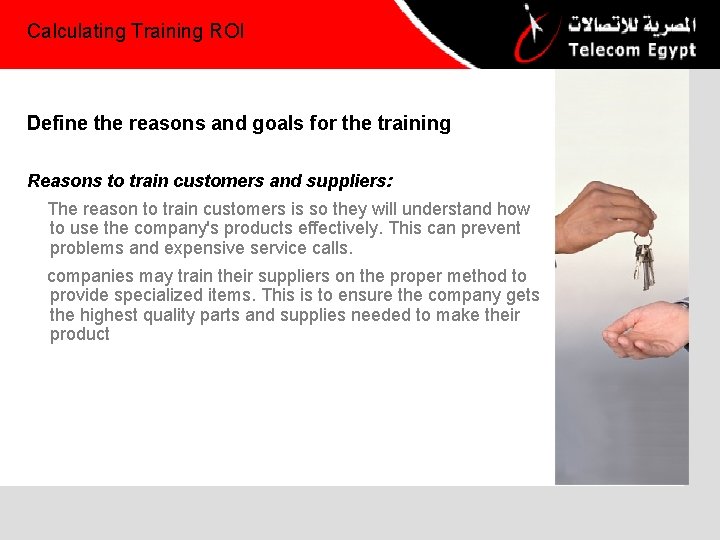 Calculating Training ROI

المصرية للاتصالات
Telecom Egypt

Define the reasons and goals for the training

Reasons to train customers and suppliers:

The reason to train customers is so they will understand how to use the company's products effectively. This can prevent problems and expensive service calls.

companies may train their suppliers on the proper method to provide specialized items. This is to ensure the company gets the highest quality parts and supplies needed to make their product